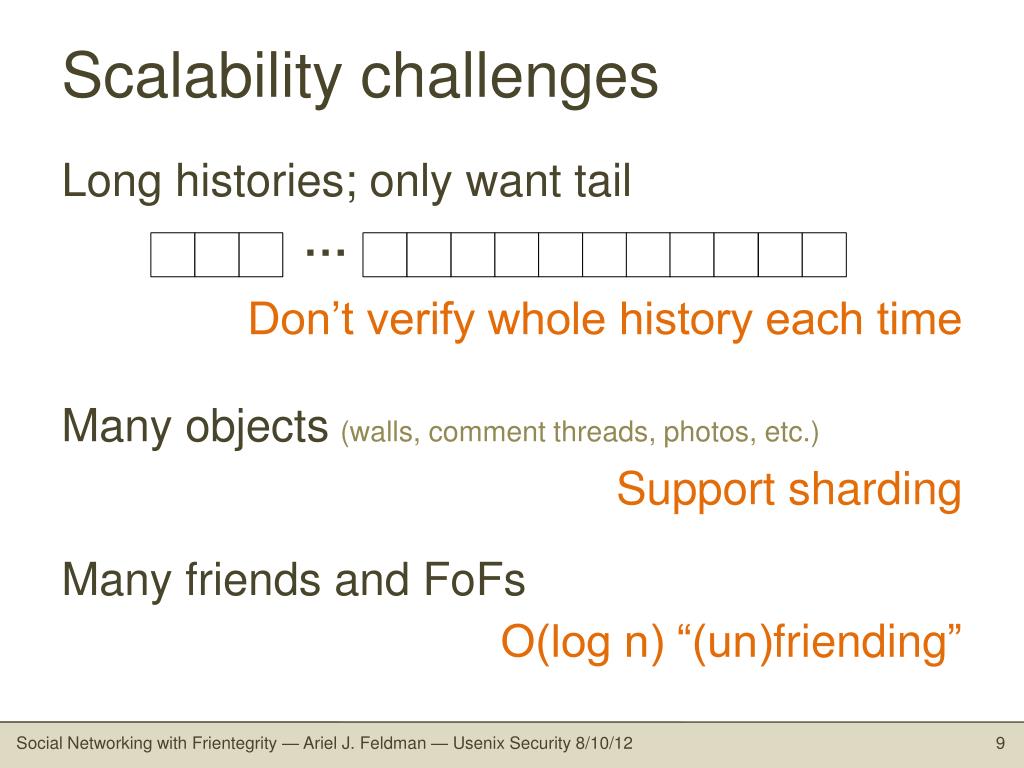 Scalability challenges

Long histories; only want tail

…

Don’t verify whole history each time

Many objects (walls, comment threads, photos, etc.)

Support sharding

Many friends and FoFs

O(log n) “(un)friending”

Social Networking with Frientegrity — Ariel J. Feldman — Usenix Security 8/10/12

9